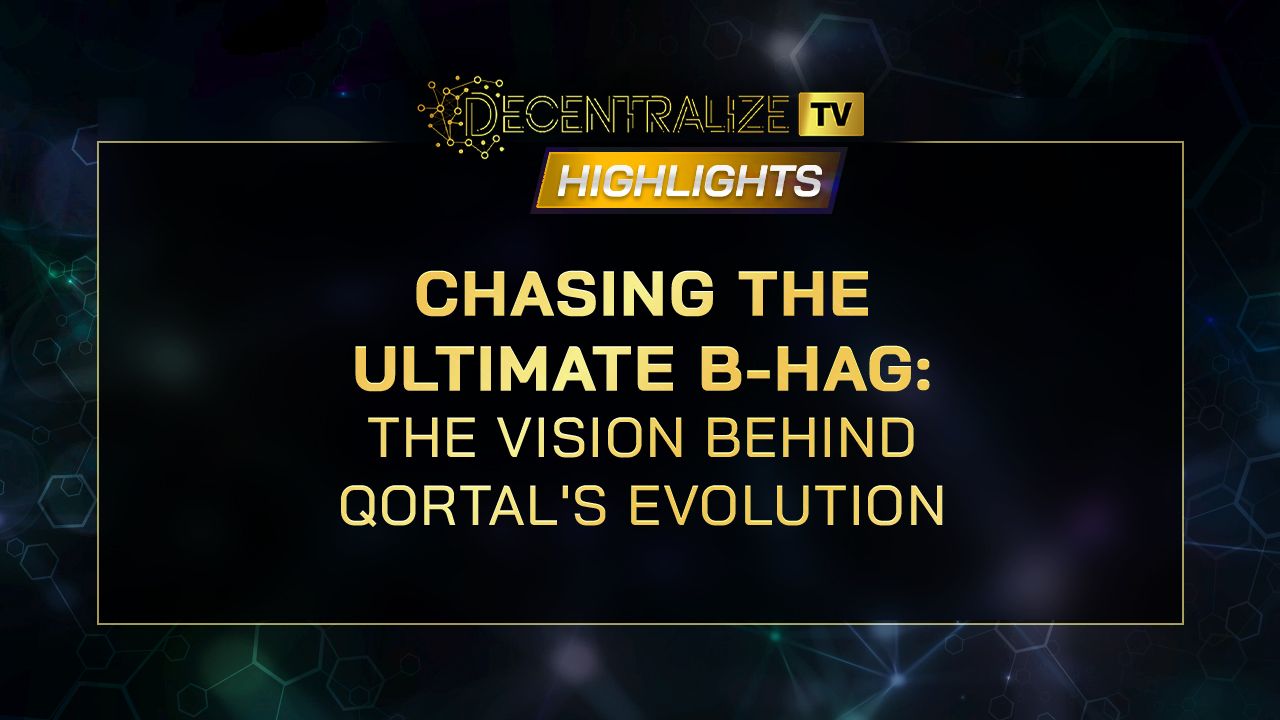 DECENTRALIZE TV
HIGHLIGHTS

CHASING THE ULTIMATE B-HAG:
THE VISION BEHIND QORTAL'S EVOLUTION